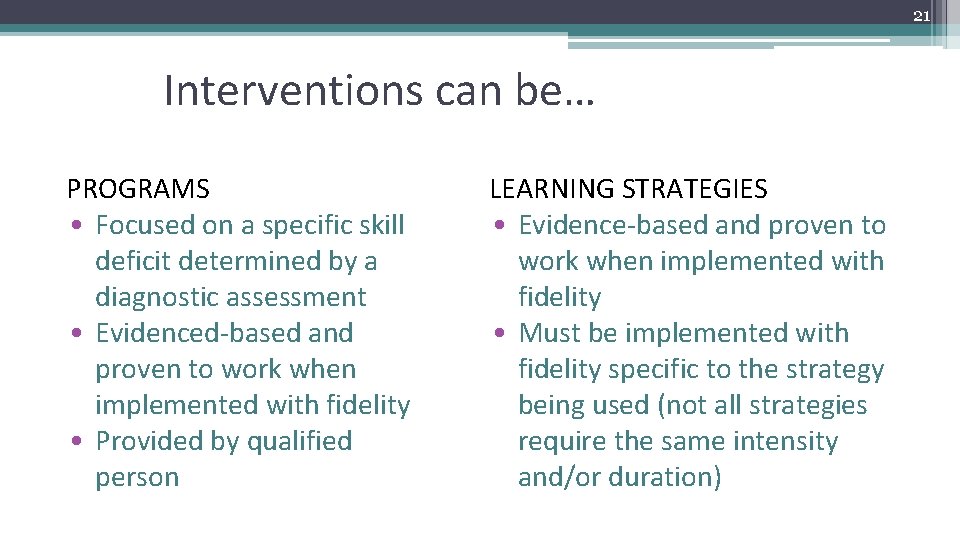 21

Interventions can be…

PROGRAMS
• Focused on a specific skill deficit determined by a diagnostic assessment
• Evidenced-based and proven to work when implemented with fidelity
• Provided by qualified person

LEARNING STRATEGIES
• Evidence-based and proven to work when implemented with fidelity
• Must be implemented with fidelity specific to the strategy being used (not all strategies require the same intensity and/or duration)